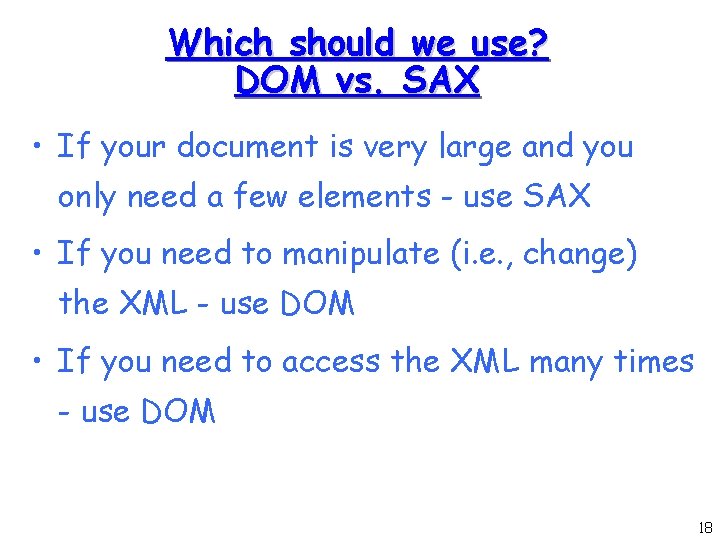 Which should we use?
DOM vs. SAX

• If your document is very large and you only need a few elements - use SAX

• If you need to manipulate (i.e., change) the XML - use DOM

• If you need to access the XML many times - use DOM

18